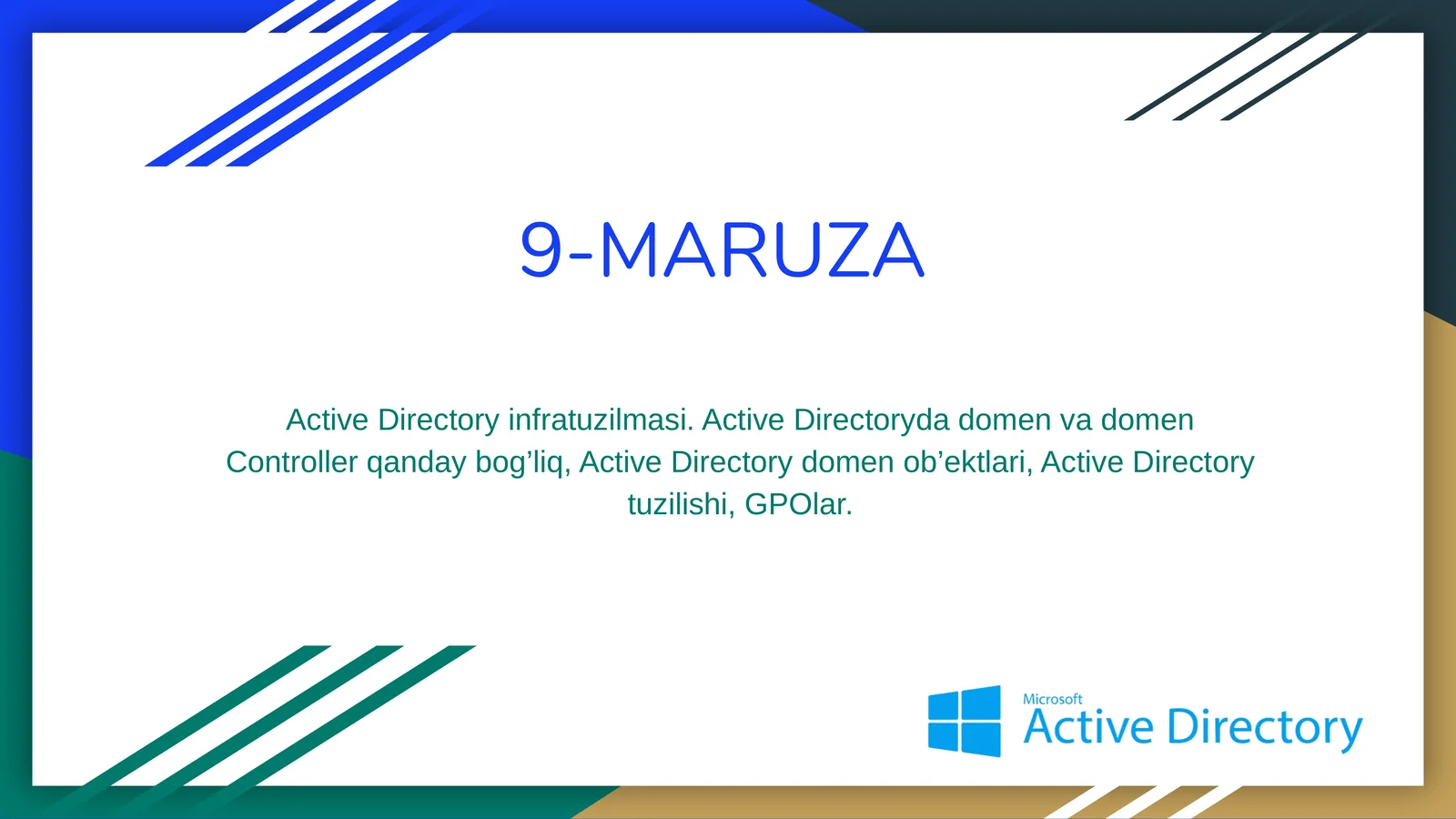 9-MARUZA

Active Directory infratuzilmasi. Active Directoryda domen va domen Controller qanday bog’liq, Active Directory domen ob’ektlari, Active Directory tuzilishi, GPOlar.

Microsoft
Active Directory